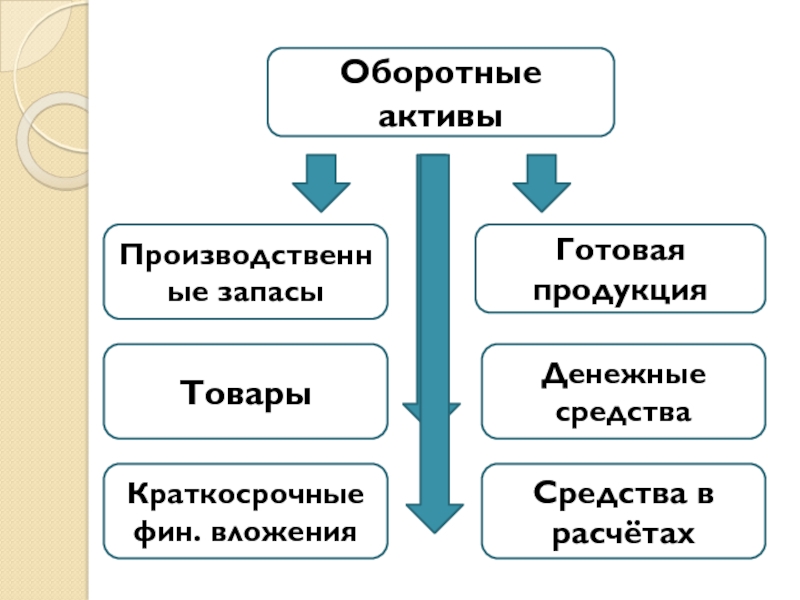 Оборотные активы

Производственные запасы

Готовая продукция

Товары

Денежные средства

Краткосрочные фин. вложения

Средства в расчётах